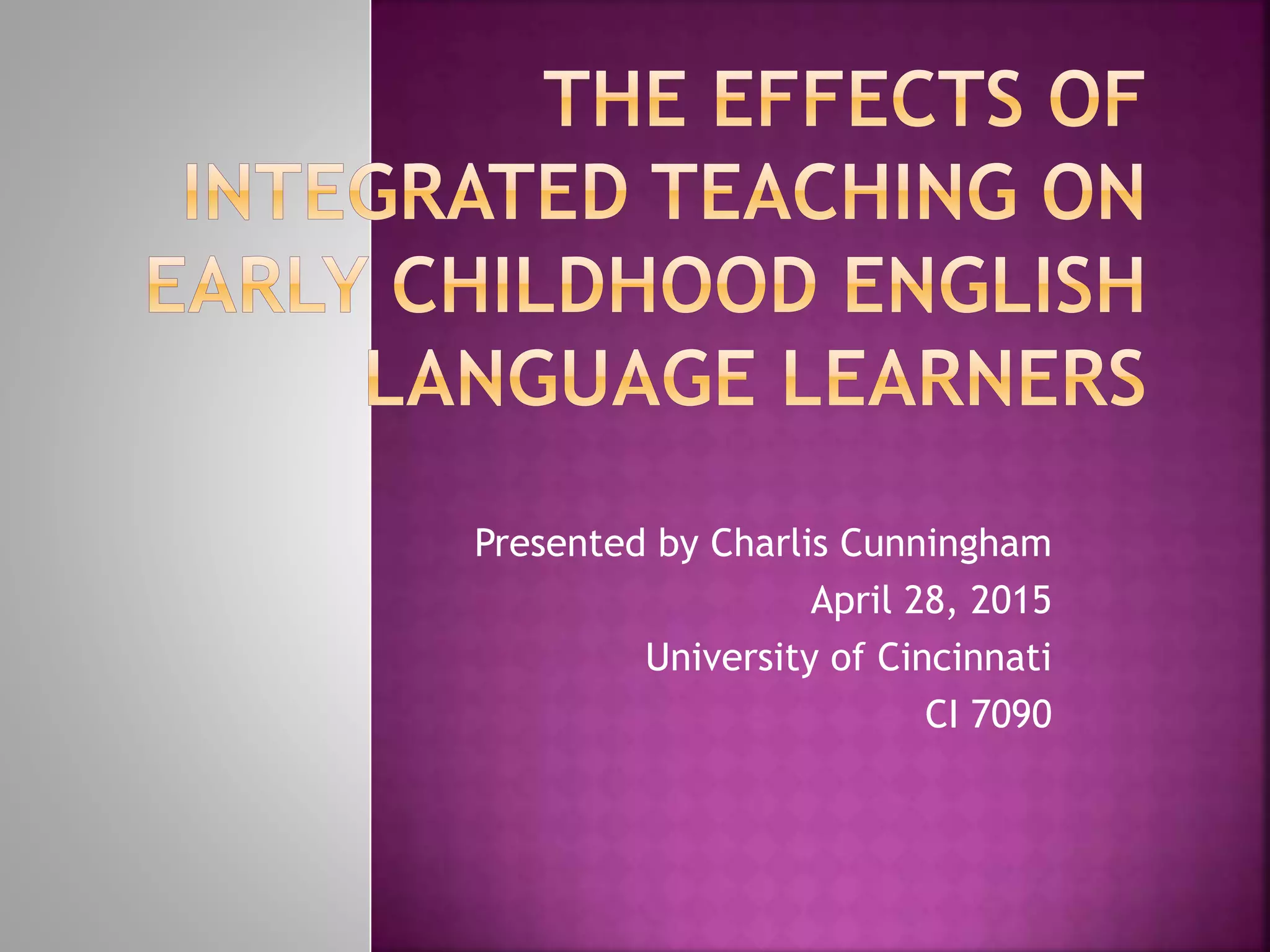 THE EFFECTS OF INTEGRATED TEACHING ON EARLY CHILDHOOD ENGLISH LANGUAGE LEARNERS

Presented by Charlis Cunningham
April 28, 2015
University of Cincinnati
CI 7090